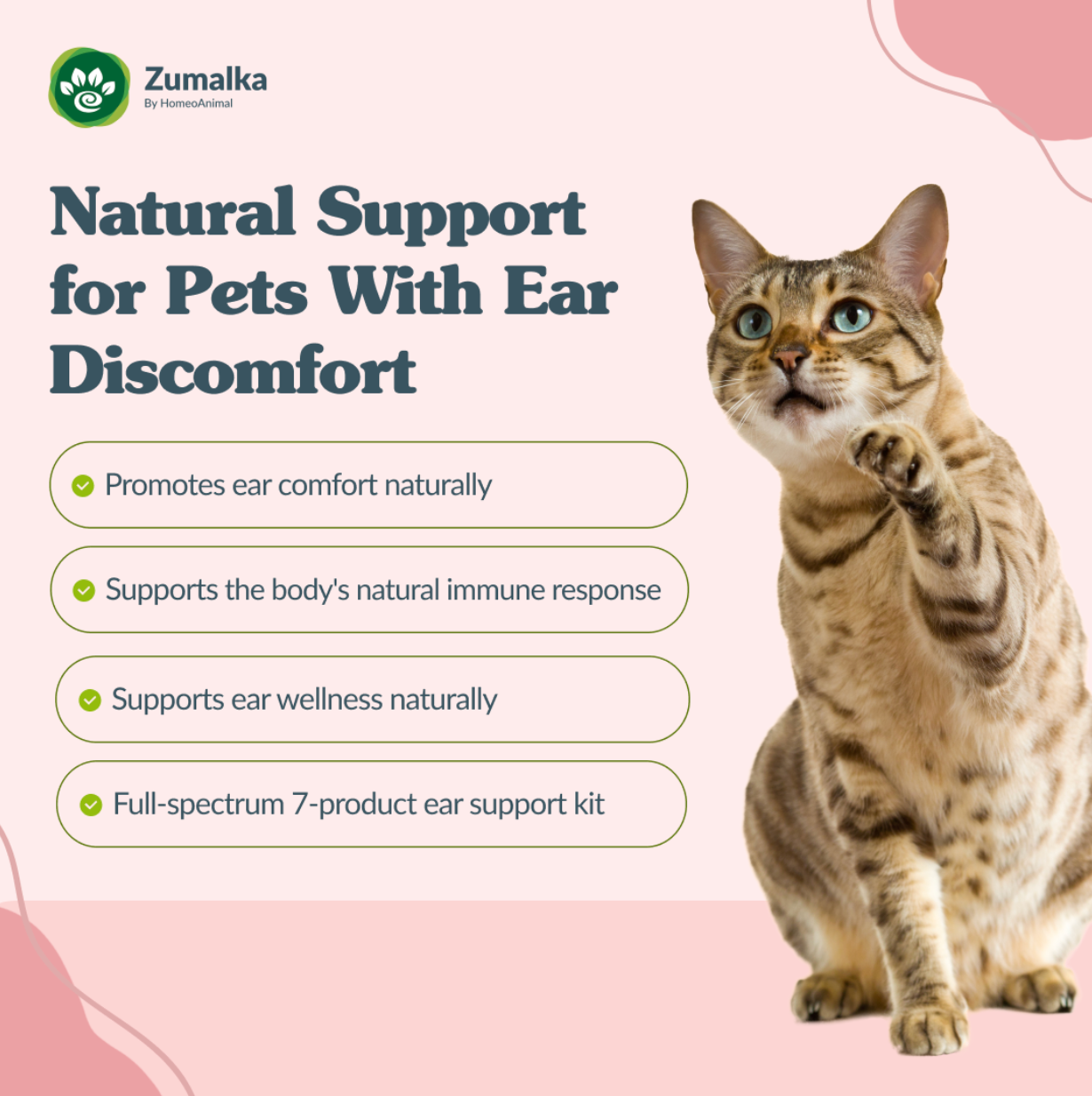 Zumalka
By HomeoAnimal

Natural Support for Pets With Ear Discomfort

Promotes ear comfort naturally

Supports the body's natural immune response

Supports ear wellness naturally

Full-spectrum 7-product ear support kit